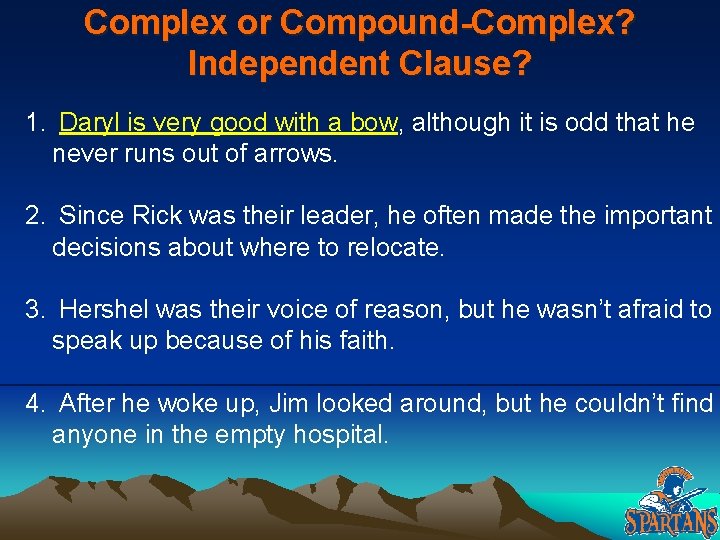 Complex or Compound-Complex? Independent Clause?

1. Daryl is very good with a bow, although it is odd that he never runs out of arrows.

2. Since Rick was their leader, he often made the important decisions about where to relocate.

3. Hershel was their voice of reason, but he wasn't afraid to speak up because of his faith.

4. After he woke up, Jim looked around, but he couldn't find anyone in the empty hospital.

SPARTANS